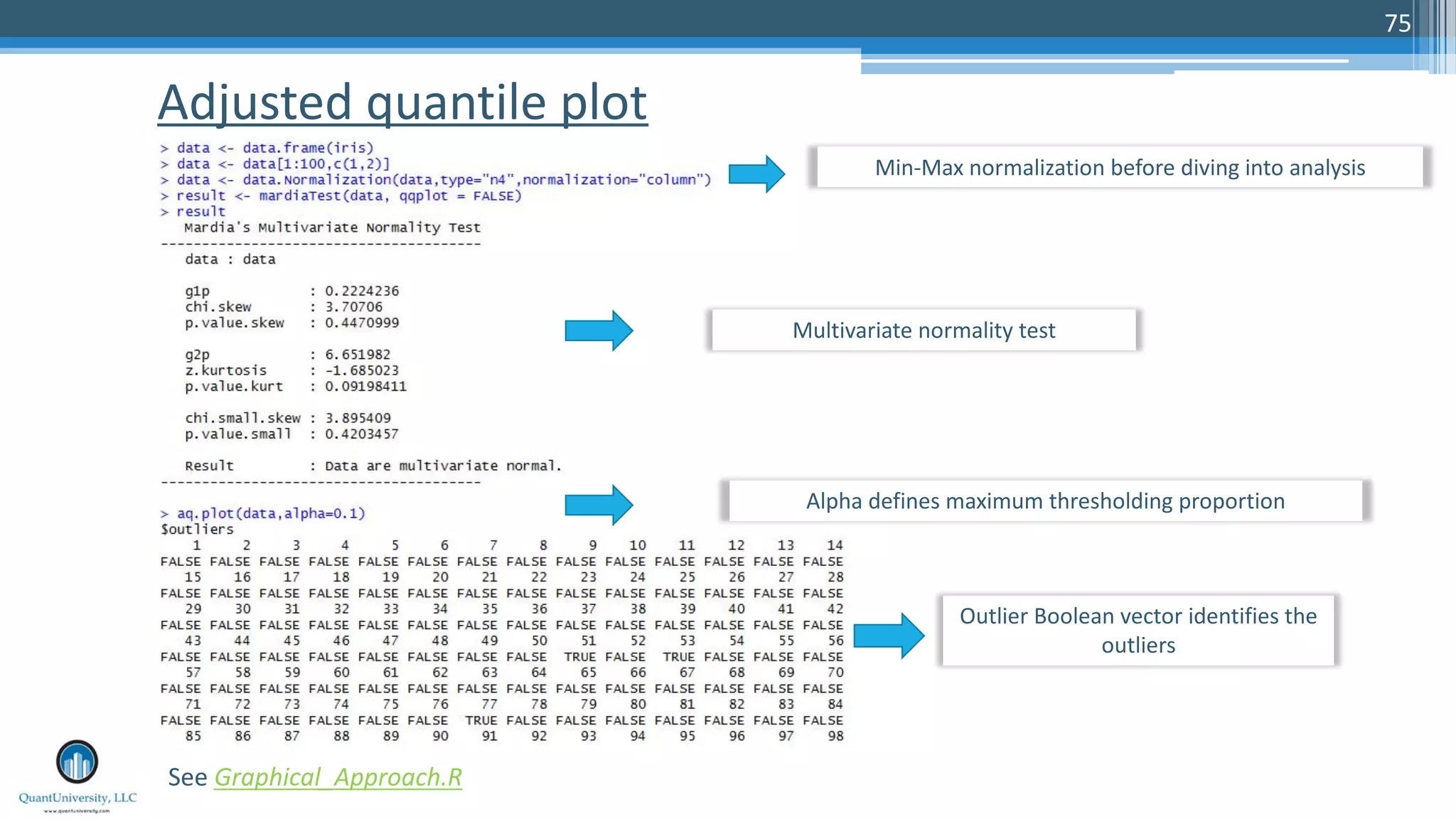 75

Adjusted quantile plot

> data <- data.frame(iris)
> data <- data[1:100,c(1,2)]
> data <- data.Normalization(data,type="n4",normalization="column")
> result <- mardiaTest(data, qqplot = FALSE)
> result
   Mardia's Multivariate Normality Test
---------------------------------------
   data : data

   g1p            : 0.2224236
   chi.skew       : 3.70706
   p.value.skew   : 0.4470999

   g2p            : 6.651982
   z.kurtosis     : -1.685023
   p.value.kurt   : 0.09198411

   chi.small.skew : 3.895409
   p.value.small  : 0.4203457

   Result         : Data are multivariate normal.
---------------------------------------

> aq.plot(data,alpha=0.1)
$outliers

| 1 | 2 | 3 | 4 | 5 | 6 | 7 | 8 | 9 | 10 | 11 | 12 | 13 | 14 |
|---|---|---|---|---|---|---|---|---|---|---|---|---|---|
| FALSE | FALSE | FALSE | FALSE | FALSE | FALSE | FALSE | FALSE | FALSE | FALSE | FALSE | FALSE | FALSE | FALSE |
| 15 | 16 | 17 | 18 | 19 | 20 | 21 | 22 | 23 | 24 | 25 | 26 | 27 | 28 |
| FALSE | FALSE | FALSE | FALSE | FALSE | FALSE | FALSE | FALSE | FALSE | FALSE | FALSE | FALSE | FALSE | FALSE |
| 29 | 30 | 31 | 32 | 33 | 34 | 35 | 36 | 37 | 38 | 39 | 40 | 41 | 42 |
| FALSE | FALSE | FALSE | FALSE | FALSE | FALSE | FALSE | FALSE | FALSE | FALSE | FALSE | FALSE | FALSE | FALSE |
| 43 | 44 | 45 | 46 | 47 | 48 | 49 | 50 | 51 | 52 | 53 | 54 | 55 | 56 |
| FALSE | FALSE | FALSE | FALSE | FALSE | FALSE | FALSE | FALSE | TRUE | FALSE | TRUE | FALSE | FALSE | FALSE |
| 57 | 58 | 59 | 60 | 61 | 62 | 63 | 64 | 65 | 66 | 67 | 68 | 69 | 70 |
| FALSE | FALSE | FALSE | FALSE | FALSE | FALSE | FALSE | FALSE | FALSE | FALSE | FALSE | FALSE | FALSE | FALSE |
| 71 | 72 | 73 | 74 | 75 | 76 | 77 | 78 | 79 | 80 | 81 | 82 | 83 | 84 |
| FALSE | FALSE | FALSE | FALSE | FALSE | FALSE | TRUE | FALSE | FALSE | FALSE | FALSE | FALSE | FALSE | FALSE |
| 85 | 86 | 87 | 88 | 89 | 90 | 91 | 92 | 93 | 94 | 95 | 96 | 97 | 98 |

Min-Max normalization before diving into analysis

Multivariate normality test

Alpha defines maximum thresholding proportion

Outlier Boolean vector identifies the outliers

See Graphical_Approach.R

QuantUniversity, LLC
www.quantuniversity.com